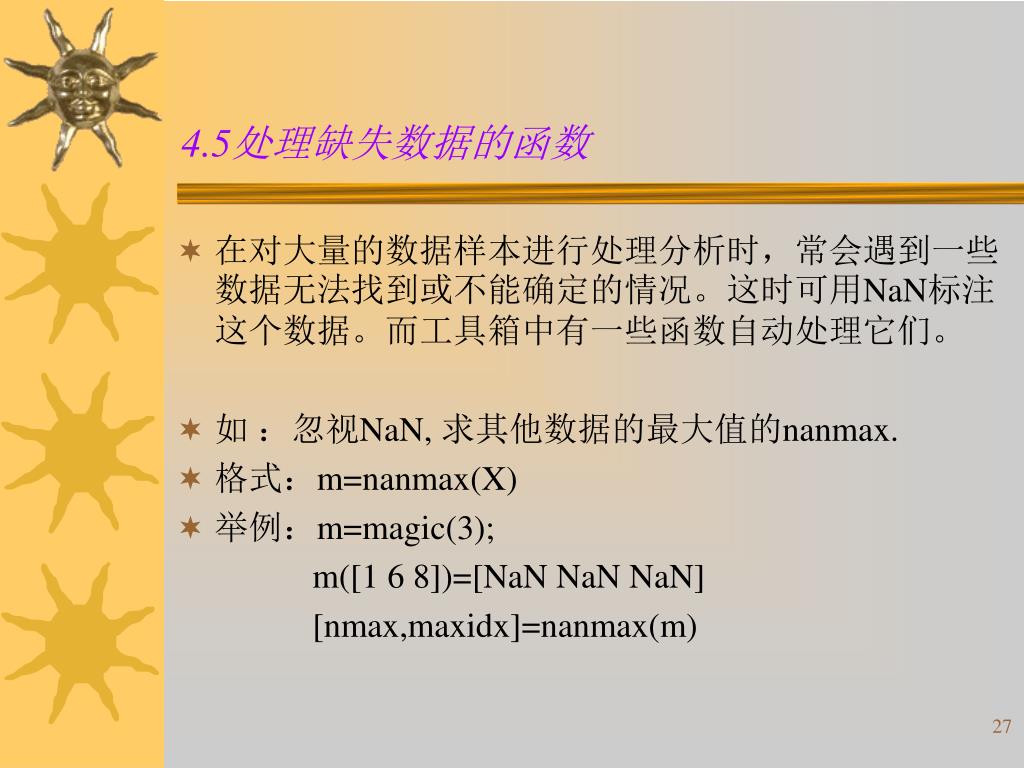 4.5处理缺失数据的函数

在对大量的数据样本进行处理分析时，常会遇到一些数据无法找到或不能确定的情况。这时可用NaN标注这个数据。而工具箱中有一些函数自动处理它们。

如 ：忽视NaN, 求其他数据的最大值的nanmax.

格式：m=nanmax(X)

举例：m=magic(3);

m([1 6 8])=[NaN NaN NaN]

[nmax,maxidx]=nanmax(m)

27